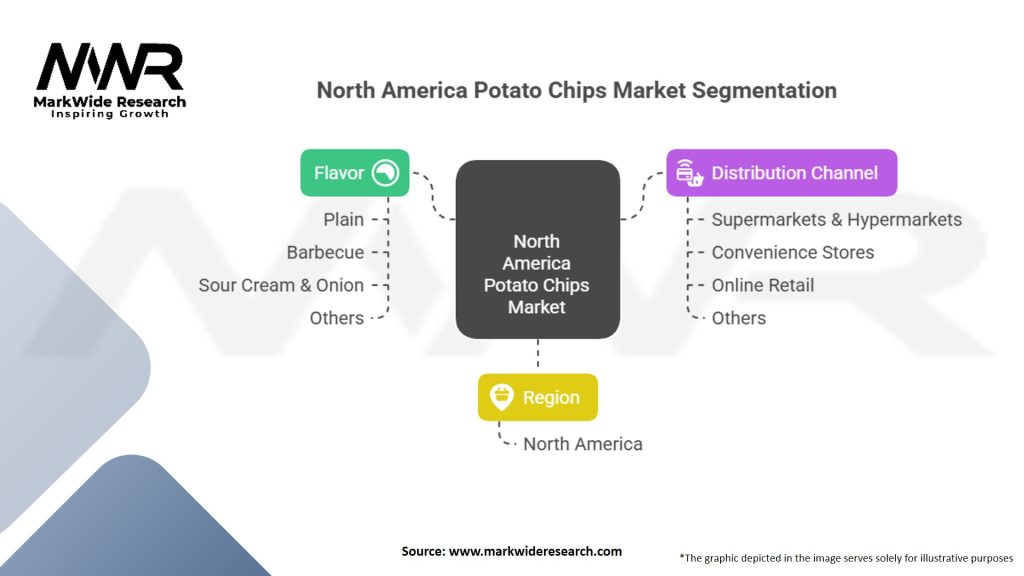 MWR
MarkWide Research
Inspiring Growth

North America Potato Chips Market Segmentation

Flavor
Plain
Barbecue
Sour Cream & Onion
Others

North America Potato Chips Market

Distribution Channel
Supermarkets & Hypermarkets
Convenience Stores
Online Retail
Others

Region
North America

Source: www.markwideresearch.com

*The graphic depicted in the image serves solely for illustrative purposes